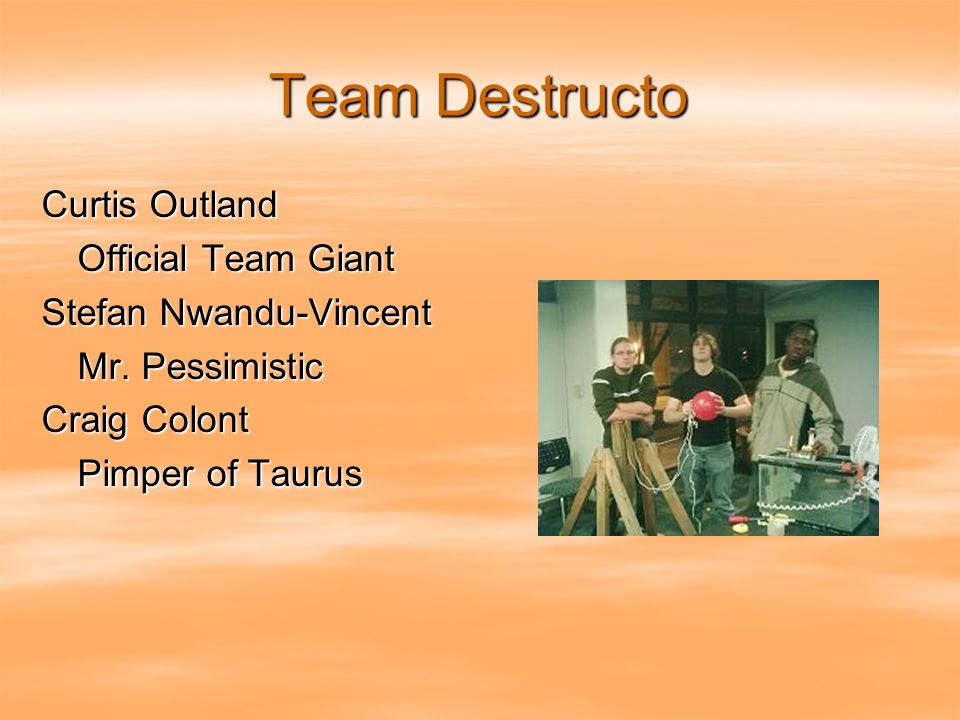 Team Destructo

Curtis Outland

Official Team Giant

Stefan Nwandu-Vincent

Mr. Pessimistic

Craig Colont

Pimper of Taurus